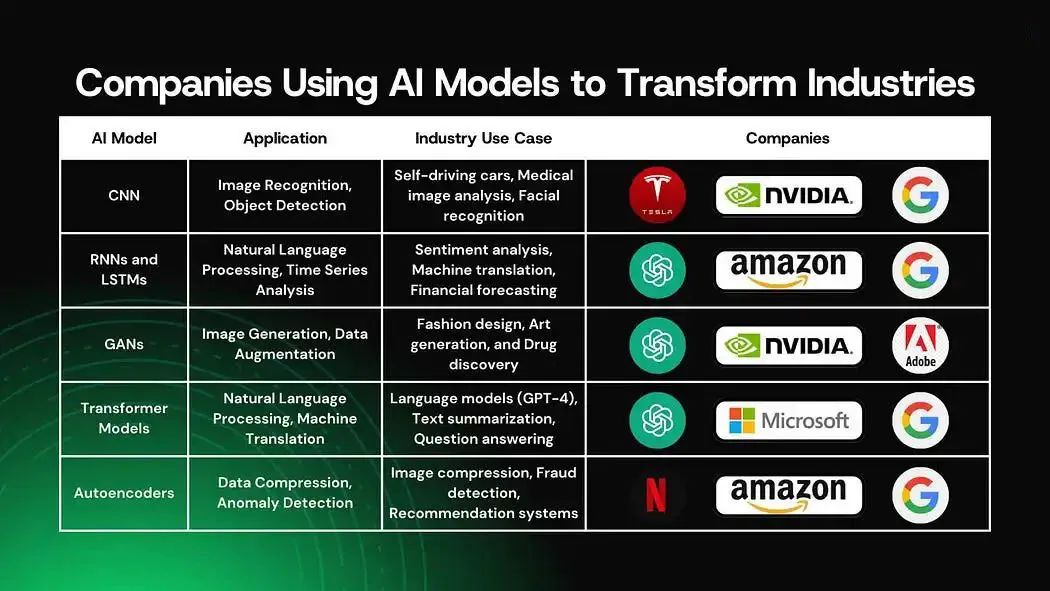 Companies Using AI Models to Transform Industries

| AI Model | Application | Industry Use Case | Companies |
|---|---|---|---|
| CNN | Image Recognition, Object Detection | Self-driving cars, Medical image analysis, Facial recognition | TESLA NVIDIA. G |
| RNNs and LSTMs | Natural Language Processing, Time Series Analysis | Sentiment analysis, Machine translation, Financial forecasting | amazon G |
| GANs | Image Generation, Data Augmentation | Fashion design, Art generation, and Drug discovery | NVIDIA. Adobe |
| Transformer Models | Natural Language Processing, Machine Translation | Language models (GPT-4), Text summarization, Question answering | Microsoft G |
| Autoencoders | Data Compression, Anomaly Detection | Image compression, Fraud detection, Recommendation systems | N amazon G |